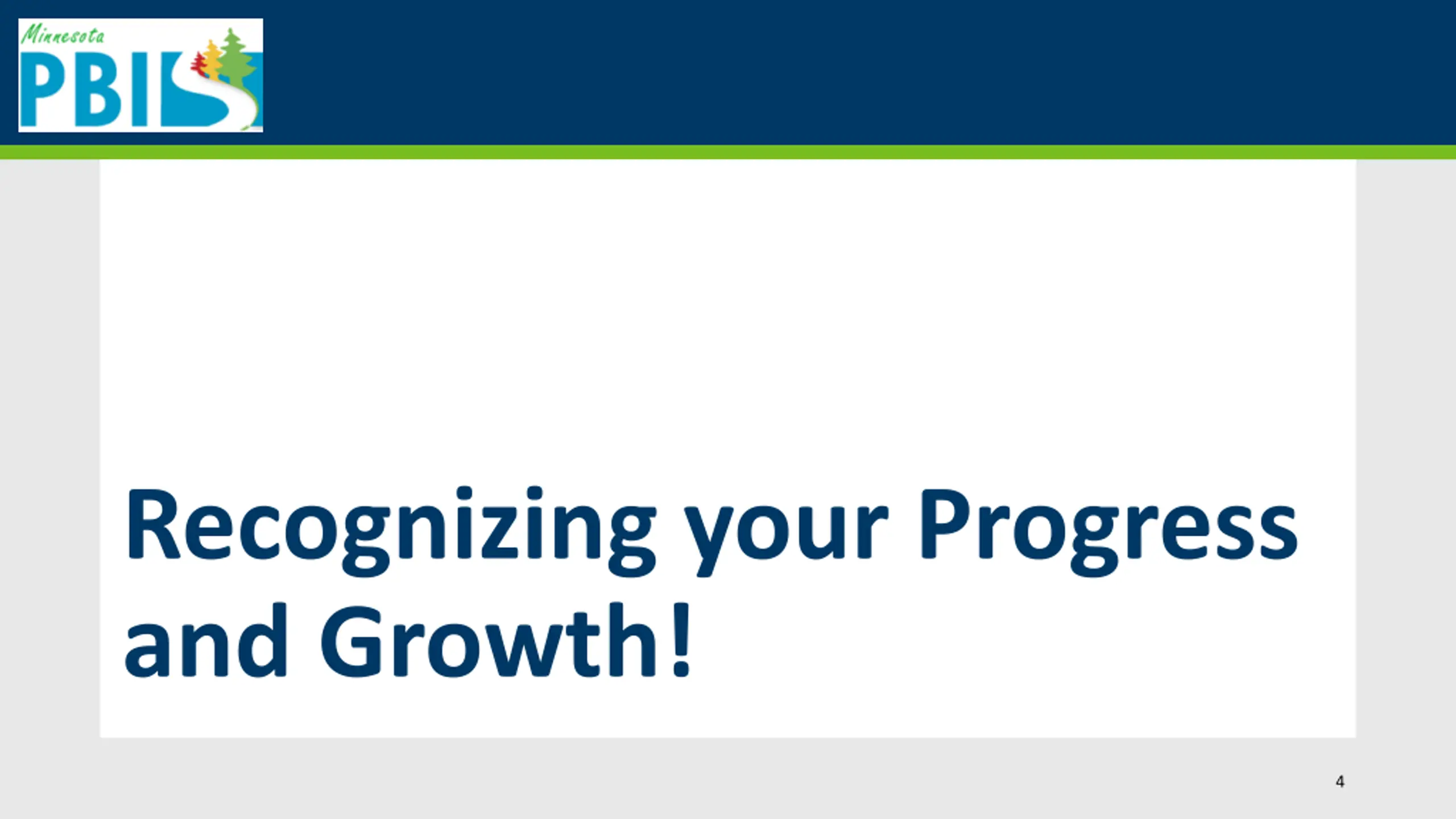 Minnesota
PBIS

Recognizing your Progress and Growth!

4